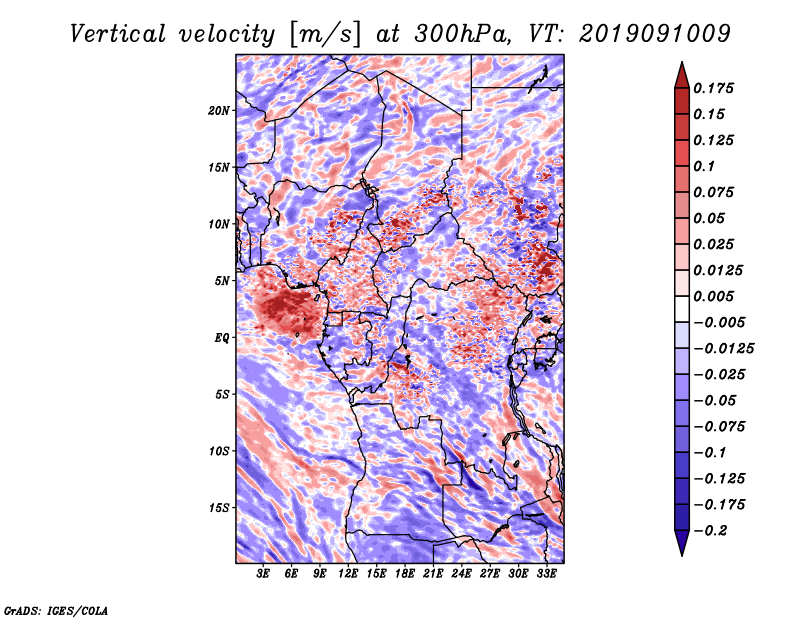 Vertical velocity [m/s] at 300hPa, VT: 2019091009

20N
15N
10N
5N
EQ
5S
10S
15S

3E 6E 9E 12E 15E 18E 21E 24E 27E 30E 33E

0.175
0.15
0.125
0.1
0.075
0.05
0.025
0.0125
0.005
−0.005
−0.0125
−0.025
−0.05
−0.075
−0.1
−0.125
−0.175
−0.2

GrADS: IGES/COLA